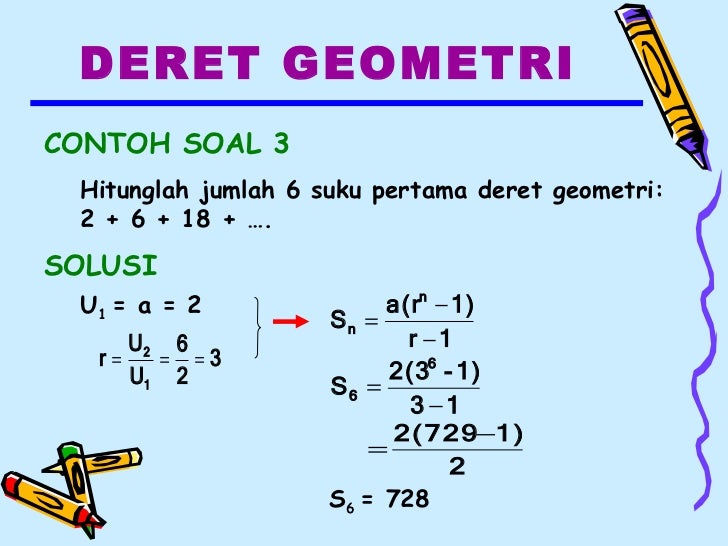 DERET GEOMETRI

CONTOH SOAL 3

Hitunglah jumlah 6 suku pertama deret geometri:
2 + 6 + 18 + ….

SOLUSI

$U_1 = a = 2$

$r = \frac{U_2}{U_1} = \frac{6}{2} = 3$

$S_n = \frac{a(r^n - 1)}{r - 1}$

$S_6 = \frac{2(3^6 - 1)}{3 - 1}$

$= \frac{2(729 - 1)}{2}$

$S_6 = 728$